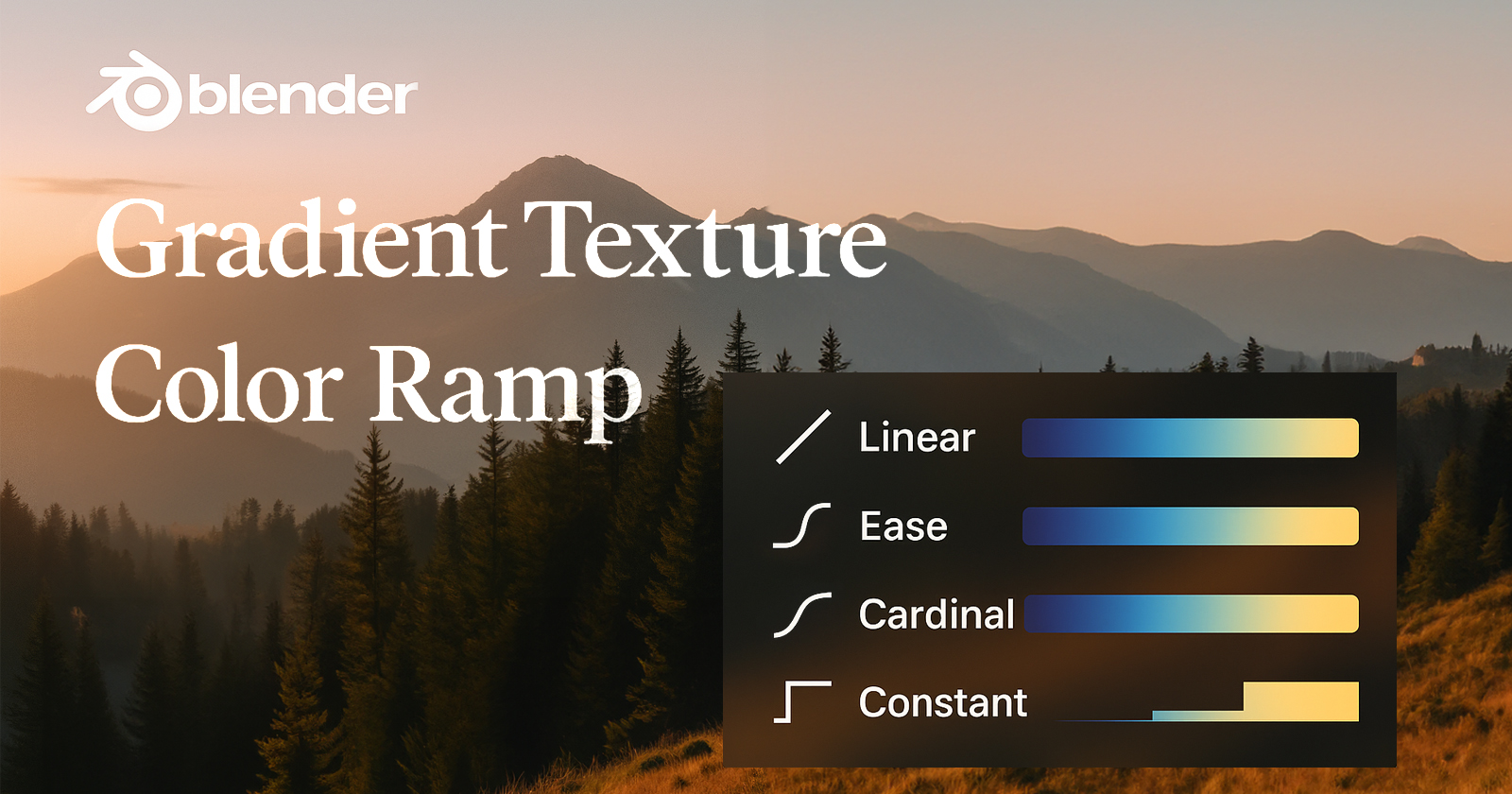 blender

Gradient Texture Color Ramp

Linear
Ease
Cardinal
Constant